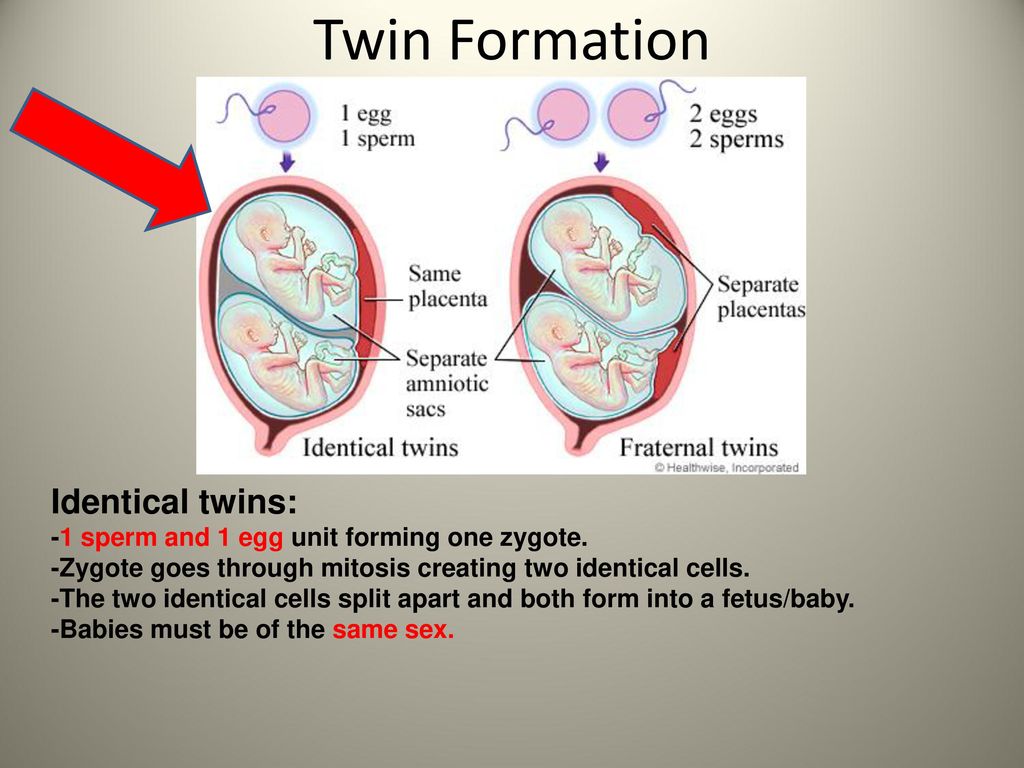 Twin Formation

1 egg
1 sperm

2 eggs
2 sperms

Same placenta

Separate amniotic sacs

Separate placentas

Identical twins

Fraternal twins

© Healthwise, Incorporated

Identical twins:
-1 sperm and 1 egg unit forming one zygote.
-Zygote goes through mitosis creating two identical cells.
-The two identical cells split apart and both form into a fetus/baby.
-Babies must be of the same sex.